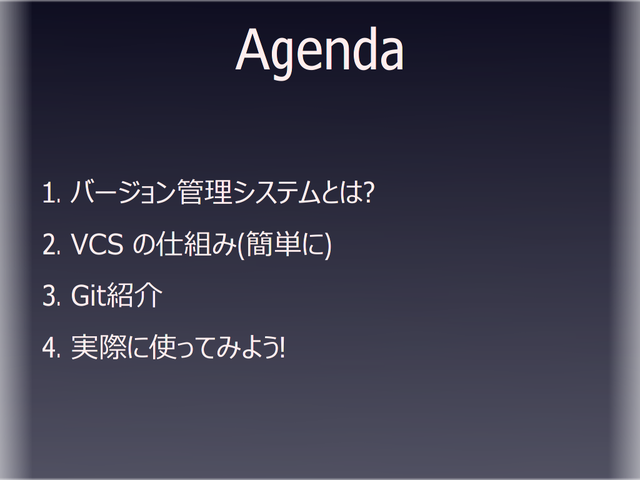 Agenda

1. バージョン管理システムとは?

2. VCS の仕組み(簡単に)

3. Git紹介

4. 実際に使ってみよう!